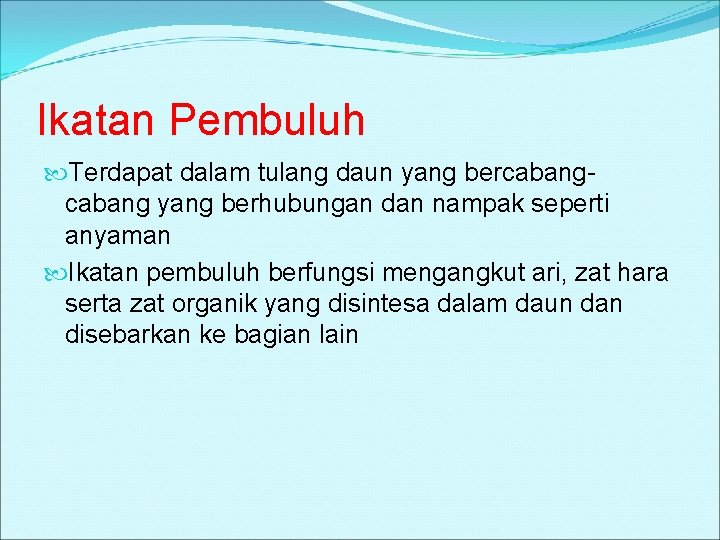 Ikatan Pembuluh

Terdapat dalam tulang daun yang bercabang-cabang yang berhubungan dan nampak seperti anyaman

Ikatan pembuluh berfungsi mengangkut ari, zat hara serta zat organik yang disintesa dalam daun dan disebarkan ke bagian lain